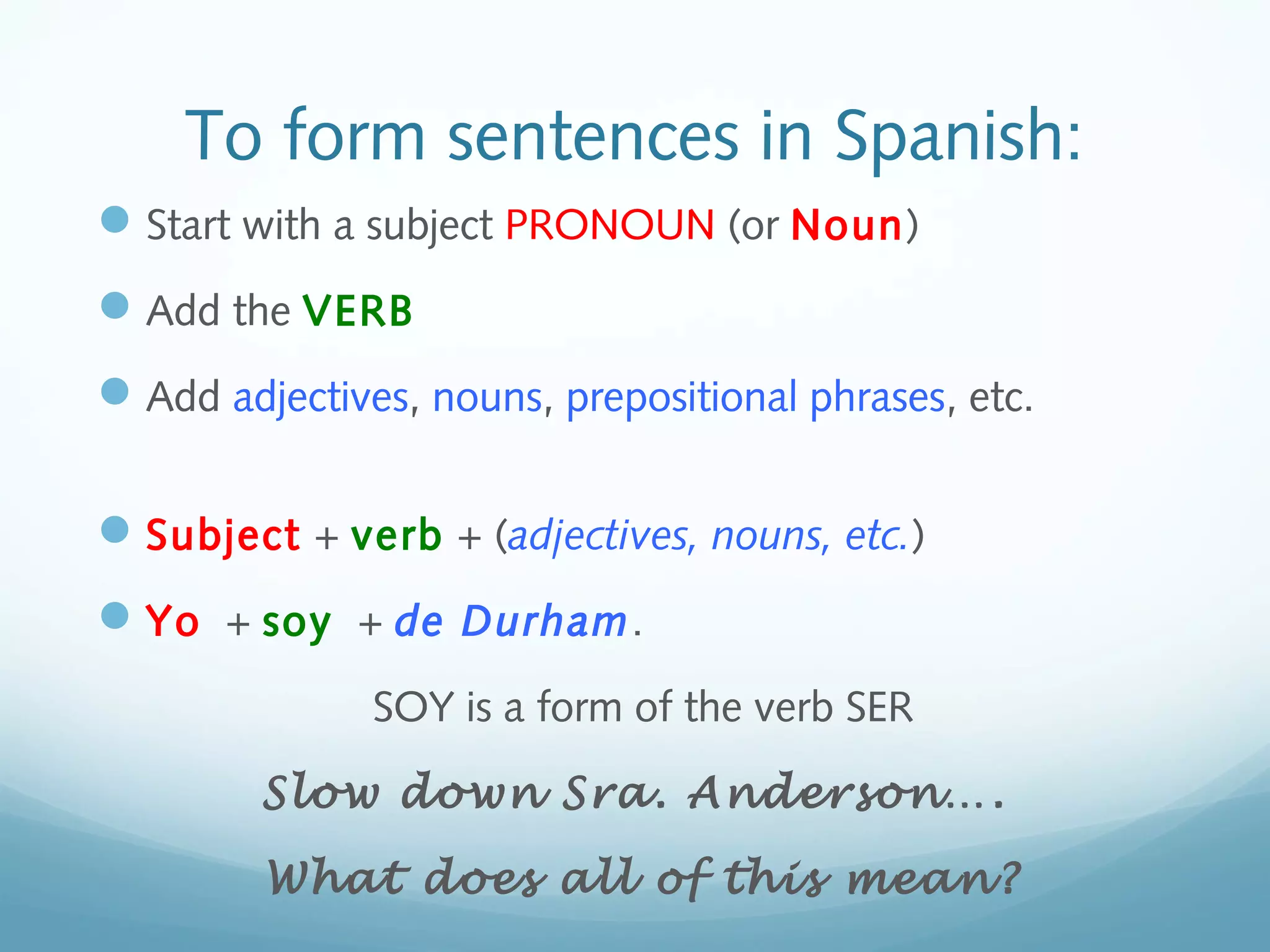 To form sentences in Spanish:

Start with a subject PRONOUN (or Noun)

Add the VERB

Add adjectives, nouns, prepositional phrases, etc.

Subject + verb + (adjectives, nouns, etc.)

Yo + soy + de Durham.

SOY is a form of the verb SER

Slow down Sra. Anderson….

What does all of this mean?